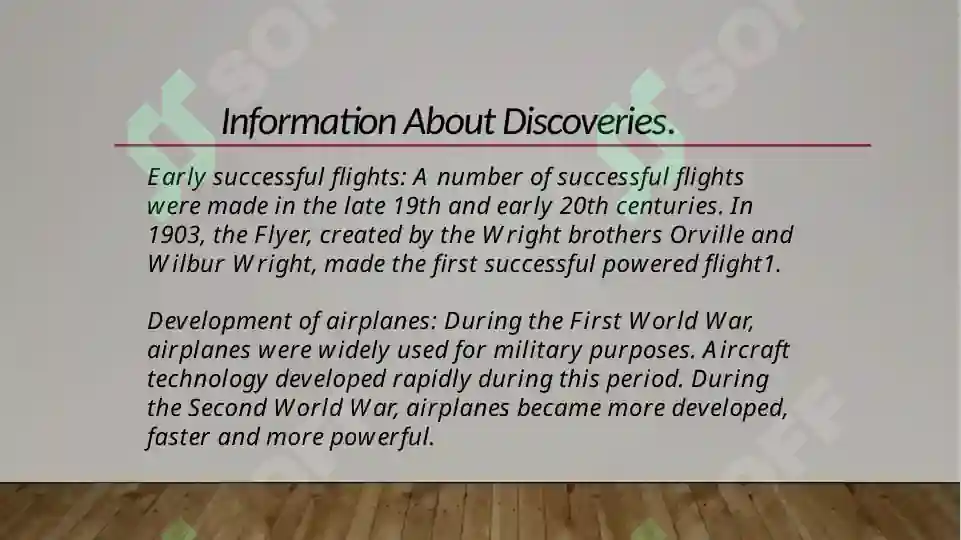 Information About Discoveries.

Early successful flights: A number of successful flights were made in the late 19th and early 20th centuries. In 1903, the Flyer, created by the Wright brothers Orville and Wilbur Wright, made the first successful powered flight1.

Development of airplanes: During the First World War, airplanes were widely used for military purposes. Aircraft technology developed rapidly during this period. During the Second World War, airplanes became more developed, faster and more powerful.